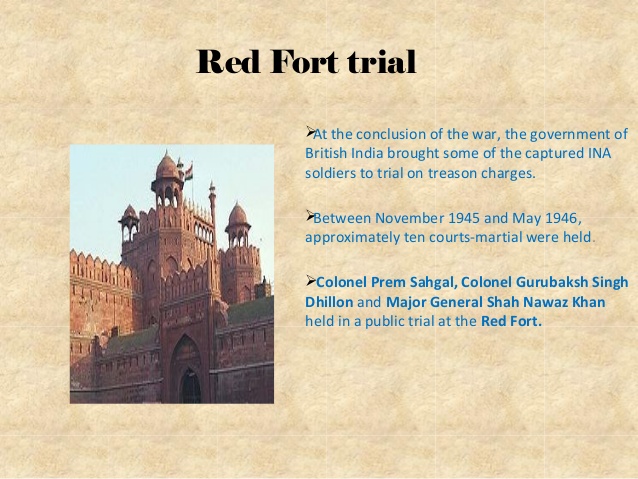 Red Fort trial

➢At the conclusion of the war, the government of British India brought some of the captured INA soldiers to trial on treason charges.

➢Between November 1945 and May 1946, approximately ten courts-martial were held.

➢Colonel Prem Sahgal, Colonel Gurubaksh Singh Dhillon and Major General Shah Nawaz Khan held in a public trial at the Red Fort.